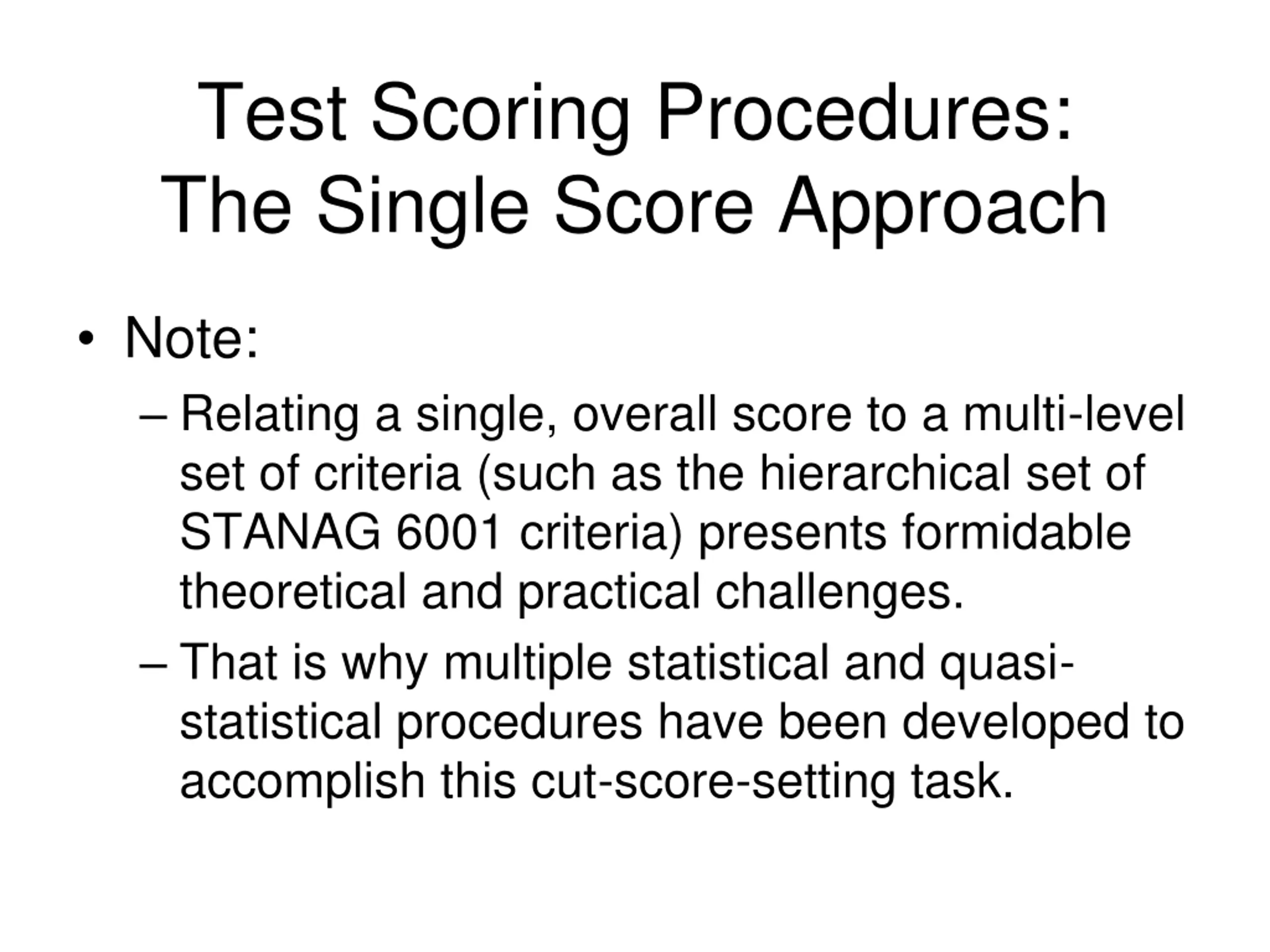 Test Scoring Procedures:
The Single Score Approach

• Note:

– Relating a single, overall score to a multi-level set of criteria (such as the hierarchical set of STANAG 6001 criteria) presents formidable theoretical and practical challenges.

– That is why multiple statistical and quasi-statistical procedures have been developed to accomplish this cut-score-setting task.